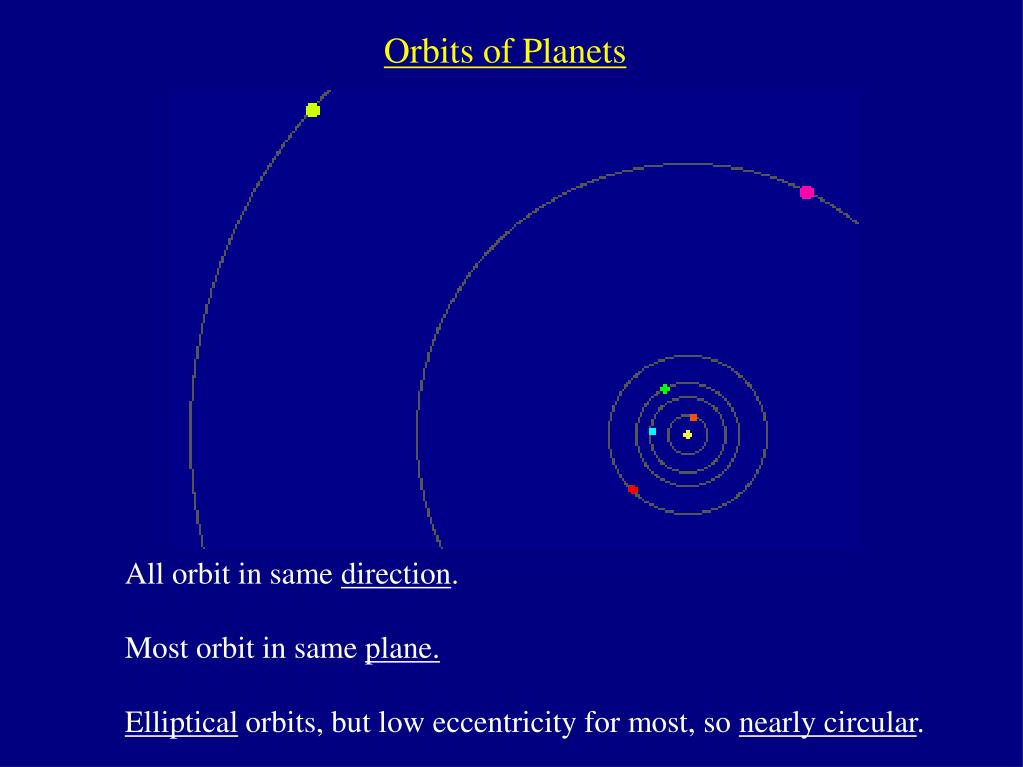 Orbits of Planets

All orbit in same direction.

Most orbit in same plane.

Elliptical orbits, but low eccentricity for most, so nearly circular.